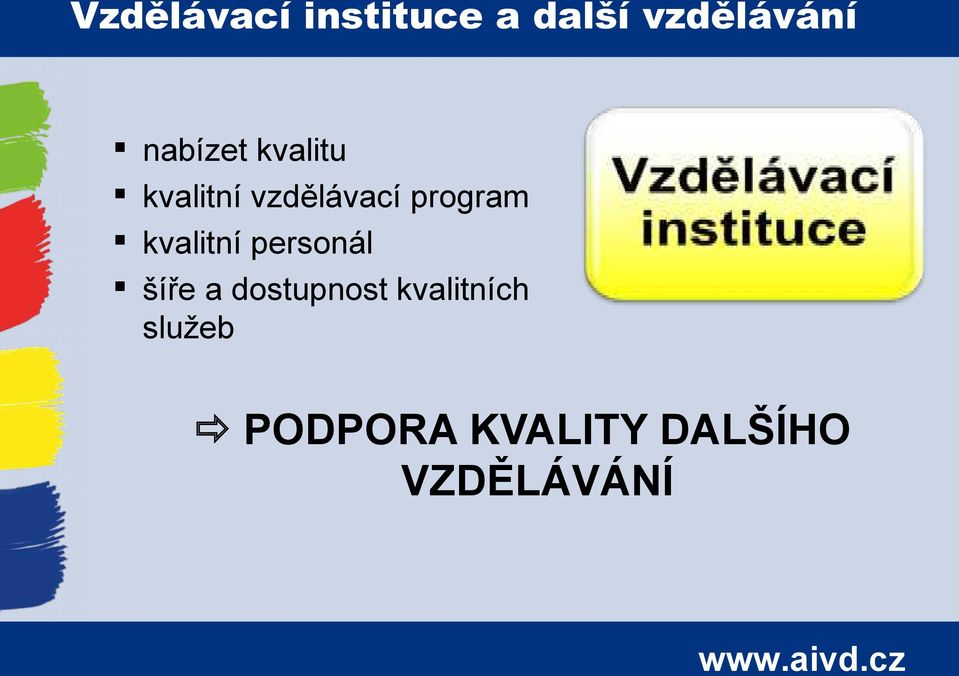 Vzdělávací instituce a další vzdělávání

▪ nabízet kvalitu
▪ kvalitní vzdělávací program
▪ kvalitní personál
▪ šíře a dostupnost kvalitních služeb

Vzdělávací instituce

⇨ PODPORA KVALITY DALŠÍHO VZDĚLÁVÁNÍ

www.aivd.cz